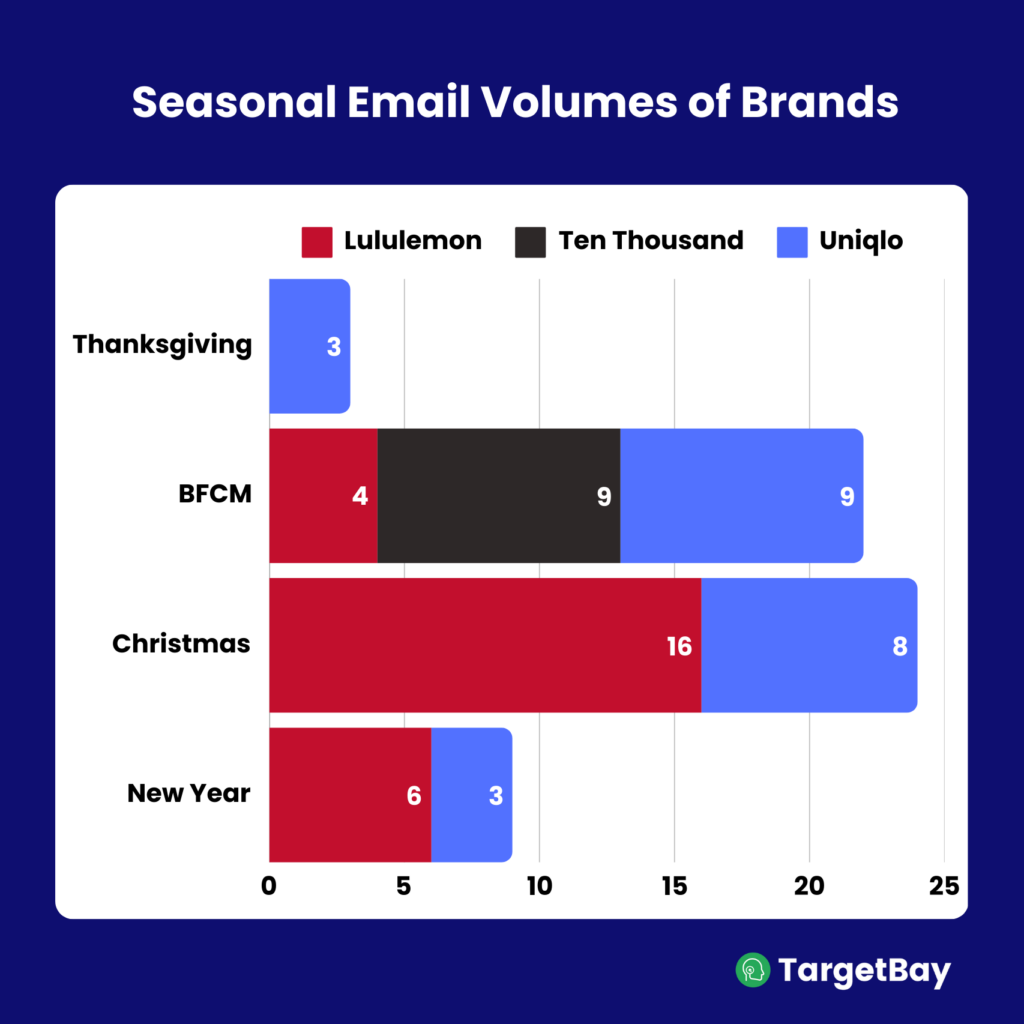 Seasonal Email Volumes of Brands

Lululemon
Ten Thousand
Uniqlo

Thanksgiving
3

BFCM
4
9
9

Christmas
16
8

New Year
6
3

0
5
10
15
20
25

TargetBay